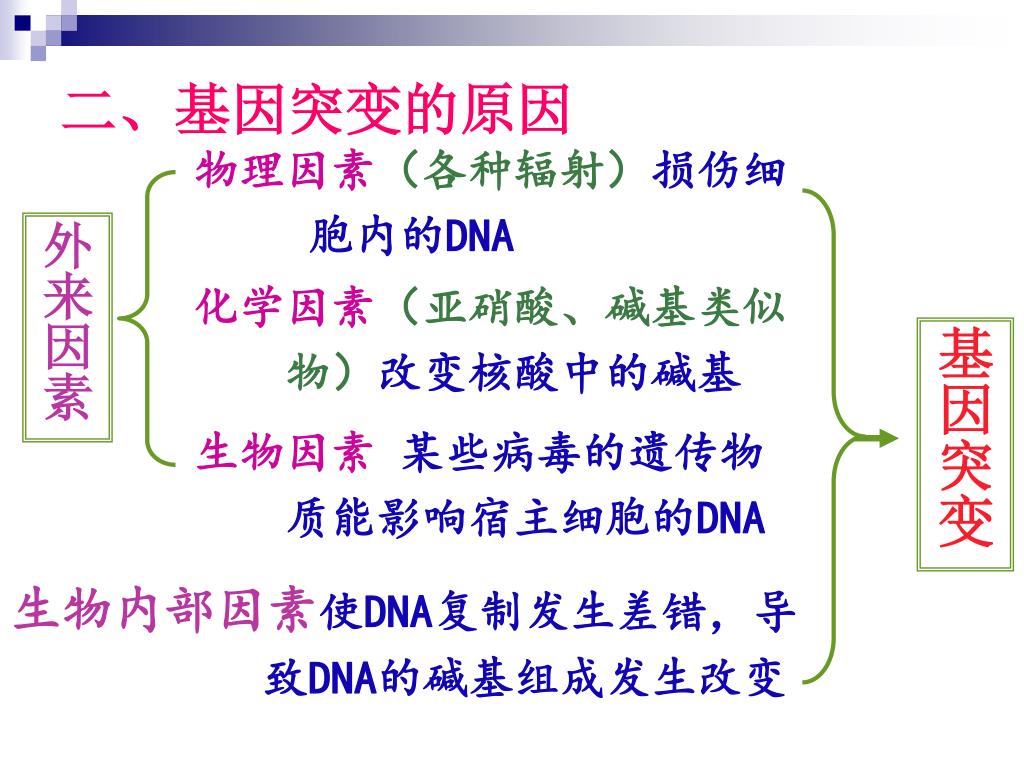 二、基因突变的原因

外来因素

物理因素（各种辐射）损伤细胞内的DNA

化学因素（亚硝酸、碱基类似物）改变核酸中的碱基

生物因素 某些病毒的遗传物质能影响宿主细胞的DNA

生物内部因素使DNA复制发生差错，导致DNA的碱基组成发生改变

基因突变